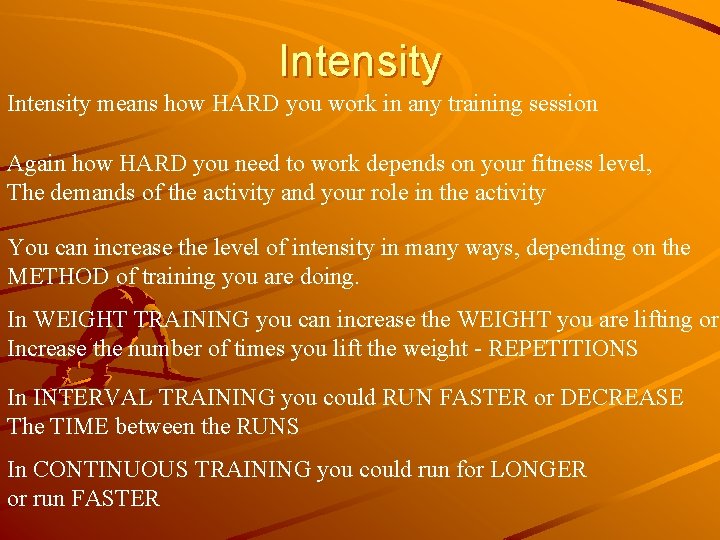 Intensity

Intensity means how HARD you work in any training session

Again how HARD you need to work depends on your fitness level, The demands of the activity and your role in the activity

You can increase the level of intensity in many ways, depending on the METHOD of training you are doing.

In WEIGHT TRAINING you can increase the WEIGHT you are lifting or Increase the number of times you lift the weight - REPETITIONS

In INTERVAL TRAINING you could RUN FASTER or DECREASE The TIME between the RUNS

In CONTINUOUS TRAINING you could run for LONGER or run FASTER